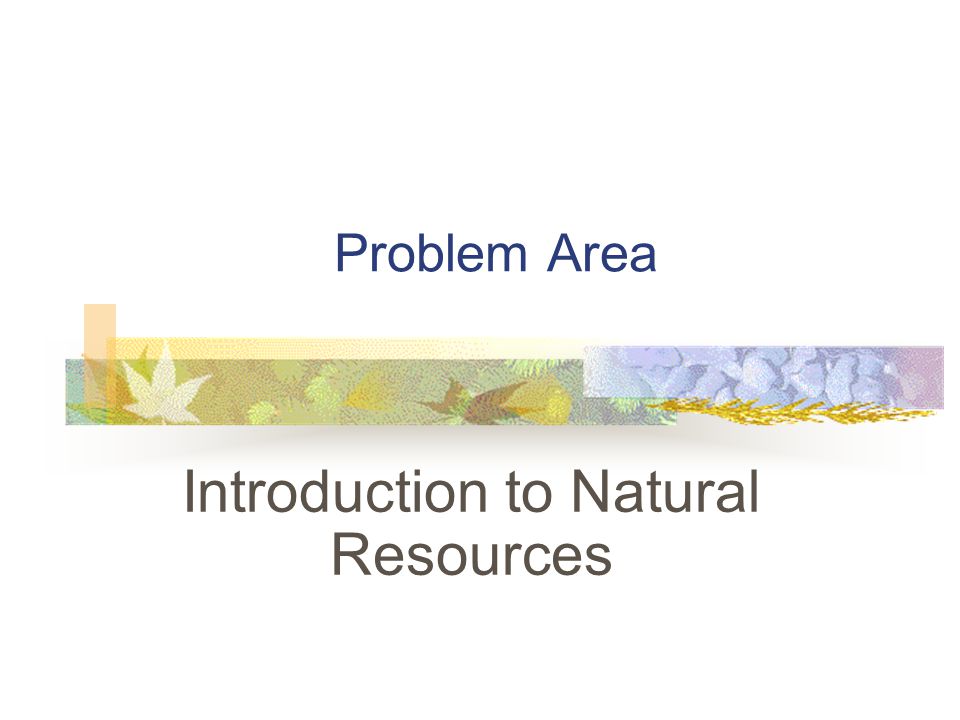 Problem Area

Introduction to Natural Resources